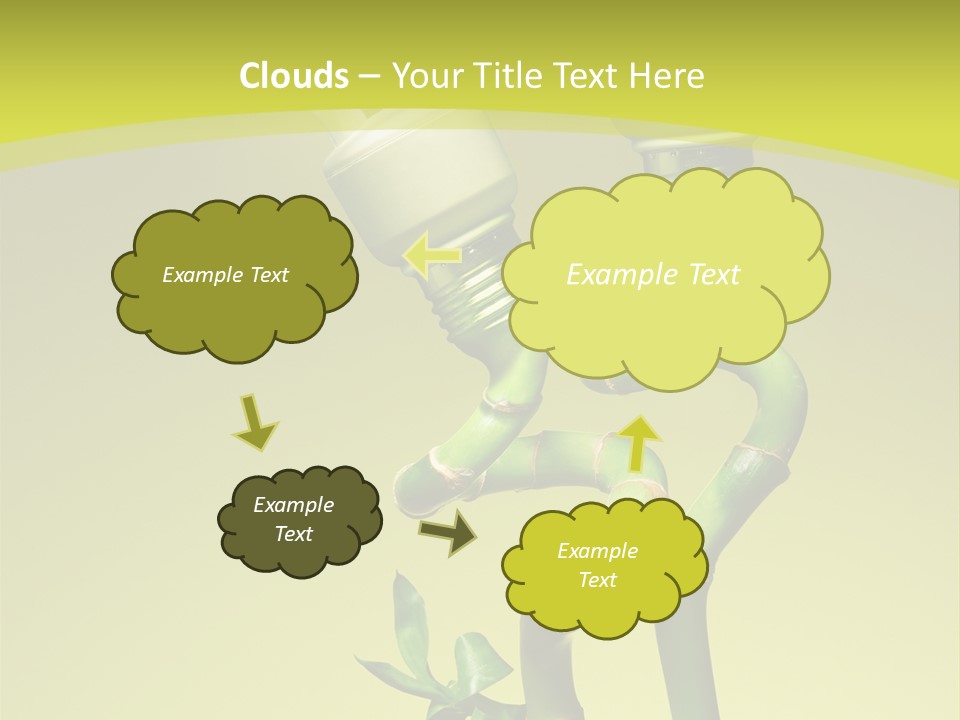 Clouds – Your Title Text Here

Example Text

Example Text

Example Text

Example Text